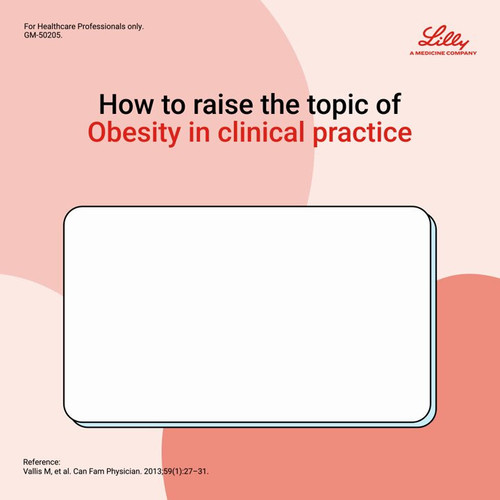 For Healthcare Professionals only.
GM-50205.

Lilly
A MEDICINE COMPANY

How to raise the topic of
Obesity in clinical practice

Reference:
Vallis M, et al. Can Fam Physician. 2013;59(1):27–31.